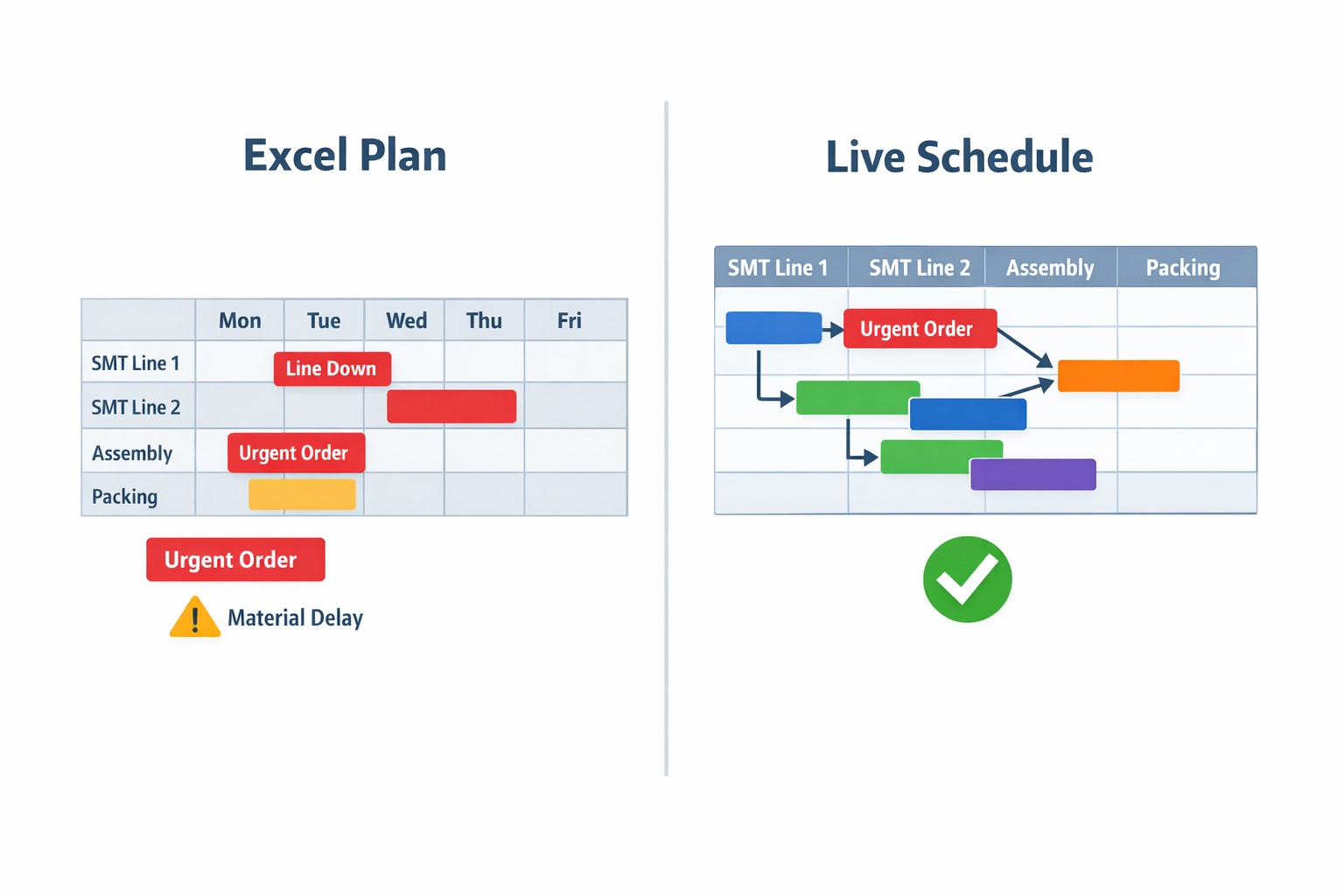 Excel Plan

|  | Mon | Tue | Wed | Thu | Fri |
|---|---|---|---|---|---|
| SMT Line 1 | | Line Down | | | |
| SMT Line 2 | | | | | |
| Assembly | Urgent Order | | | | |
| Packing | | | | | |

Urgent Order

Material Delay

Live Schedule

| SMT Line 1 | SMT Line 2 | Assembly | Packing |
|---|---|---|---|
| | Urgent Order | | |